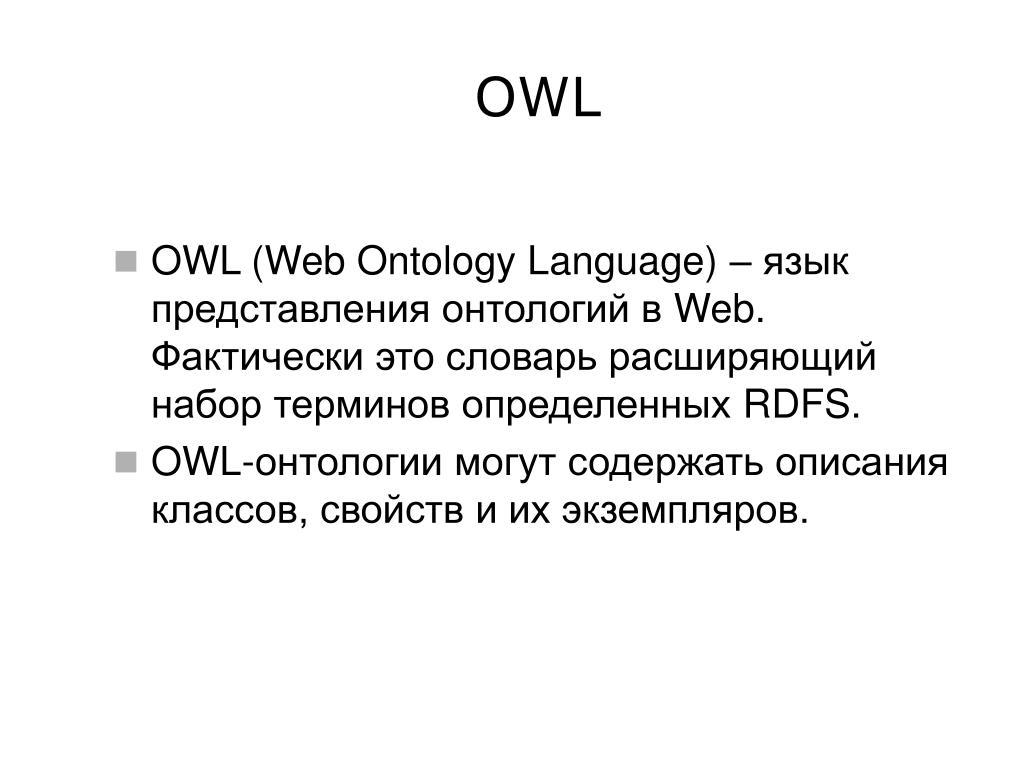 OWL

OWL (Web Ontology Language) – язык представления онтологий в Web. Фактически это словарь расширяющий набор терминов определенных RDFS.

OWL-онтологии могут содержать описания классов, свойств и их экземпляров.